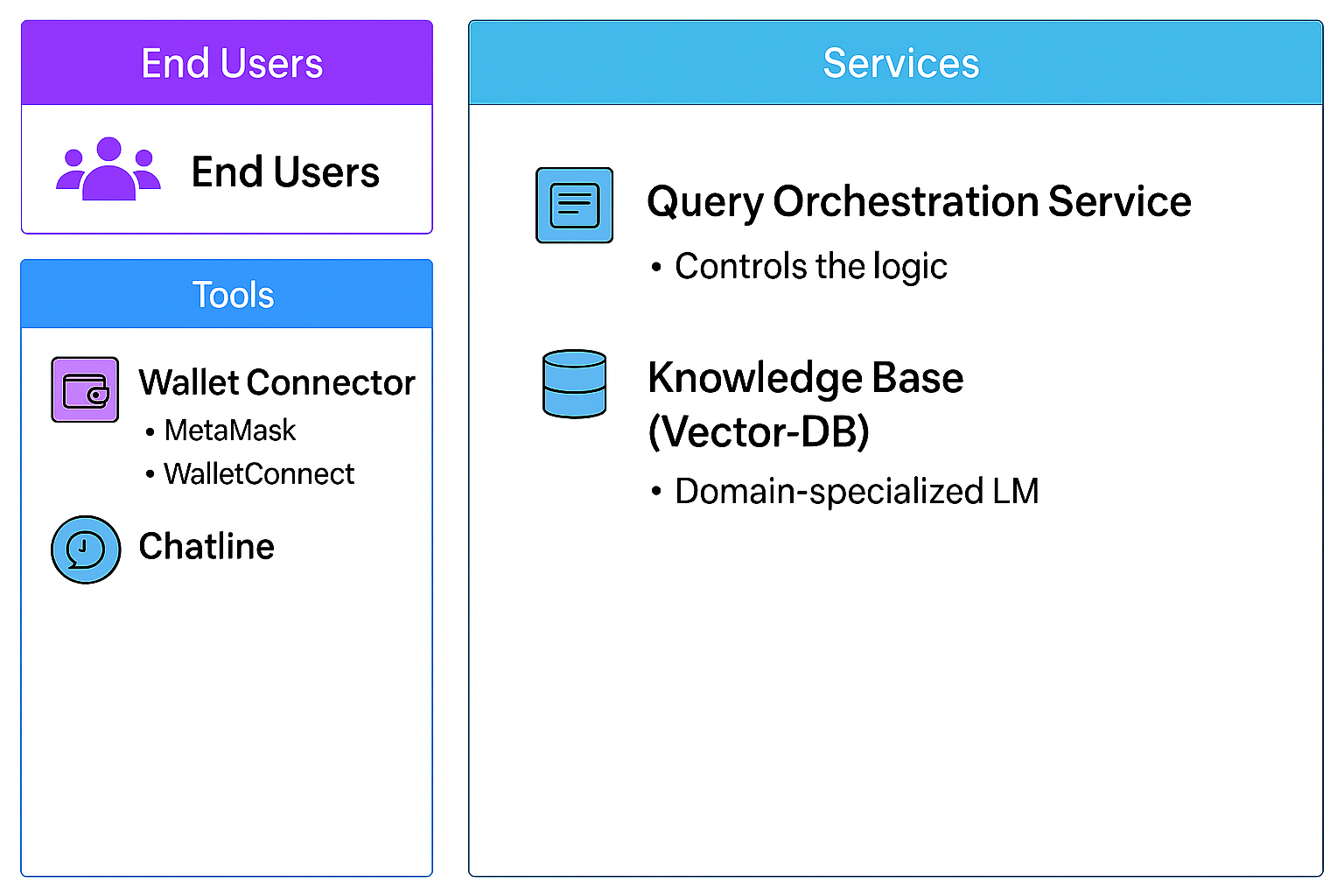 End Users

End Users

Tools

Wallet Connector
• MetaMask
• WalletConnect

Chatline

Services

Query Orchestration Service
• Controls the logic

Knowledge Base (Vector-DB)
• Domain-specialized LM